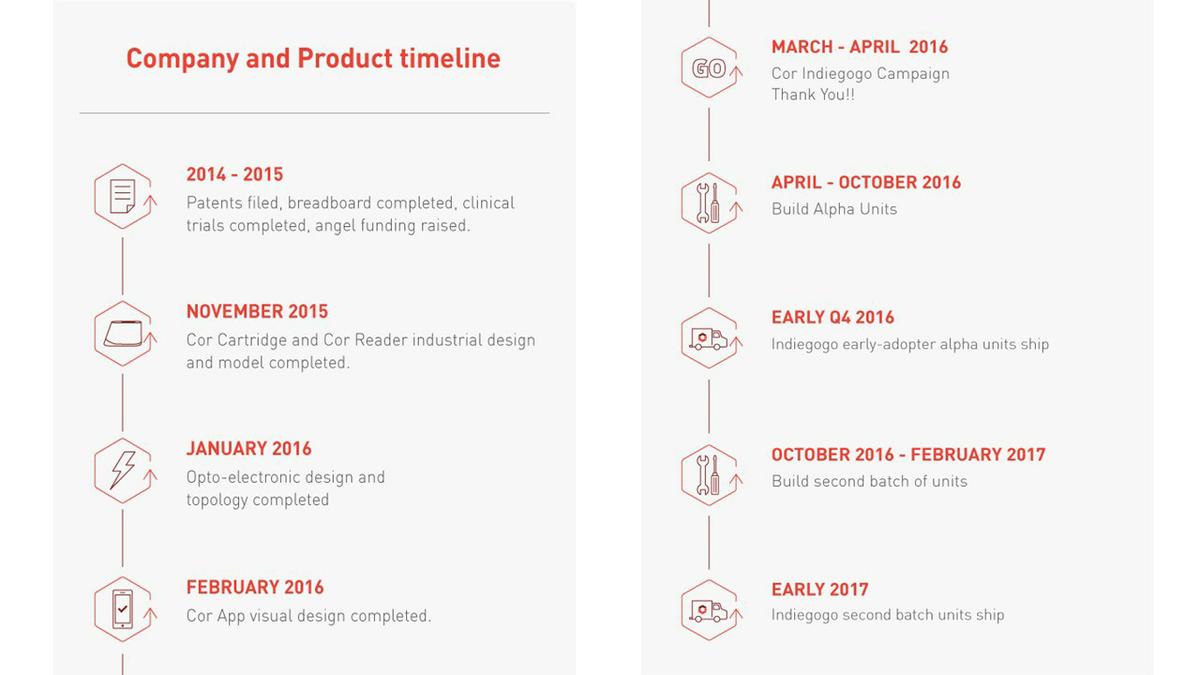 Company and Product timeline

2014 - 2015
Patents filed, breadboard completed, clinical trials completed, angel funding raised.

NOVEMBER 2015
Cor Cartridge and Cor Reader industrial design and model completed.

JANUARY 2016
Opto-electronic design and topology completed

FEBRUARY 2016
Cor App visual design completed.

GO

MARCH - APRIL 2016
Cor Indiegogo Campaign
Thank You!!

APRIL - OCTOBER 2016
Build Alpha Units

EARLY Q4 2016
Indiegogo early-adopter alpha units ship

OCTOBER 2016 - FEBRUARY 2017
Build second batch of units

EARLY 2017
Indiegogo second batch units ship